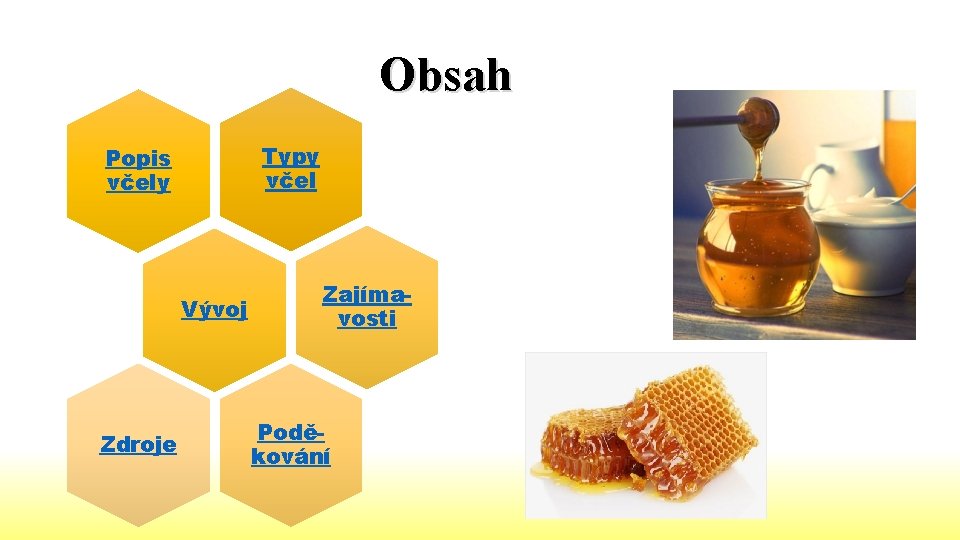 Obsah

Popis včely

Typy včel

Vývoj

Zajímavosti

Zdroje

Poděkování